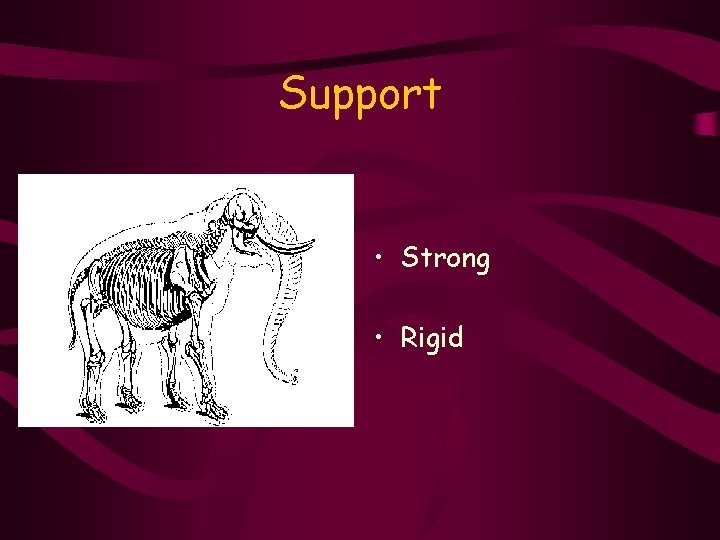 Support

• Strong

• Rigid